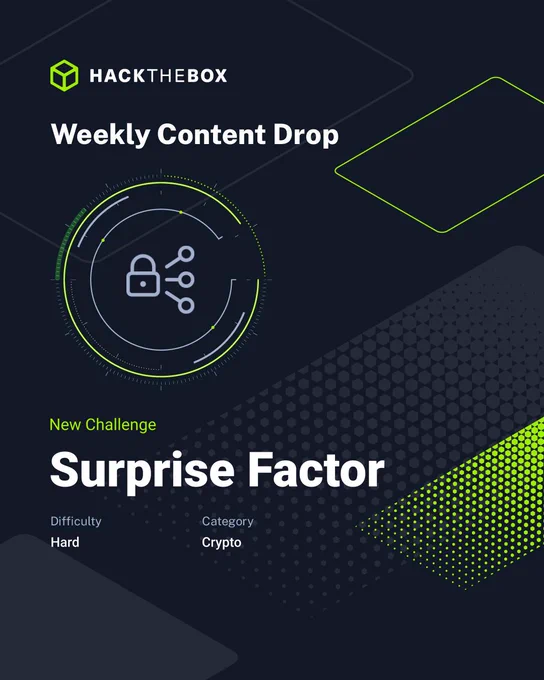 HACKTHEBOX

Weekly Content Drop

New Challenge

Surprise Factor

Difficulty
Hard

Category
Crypto